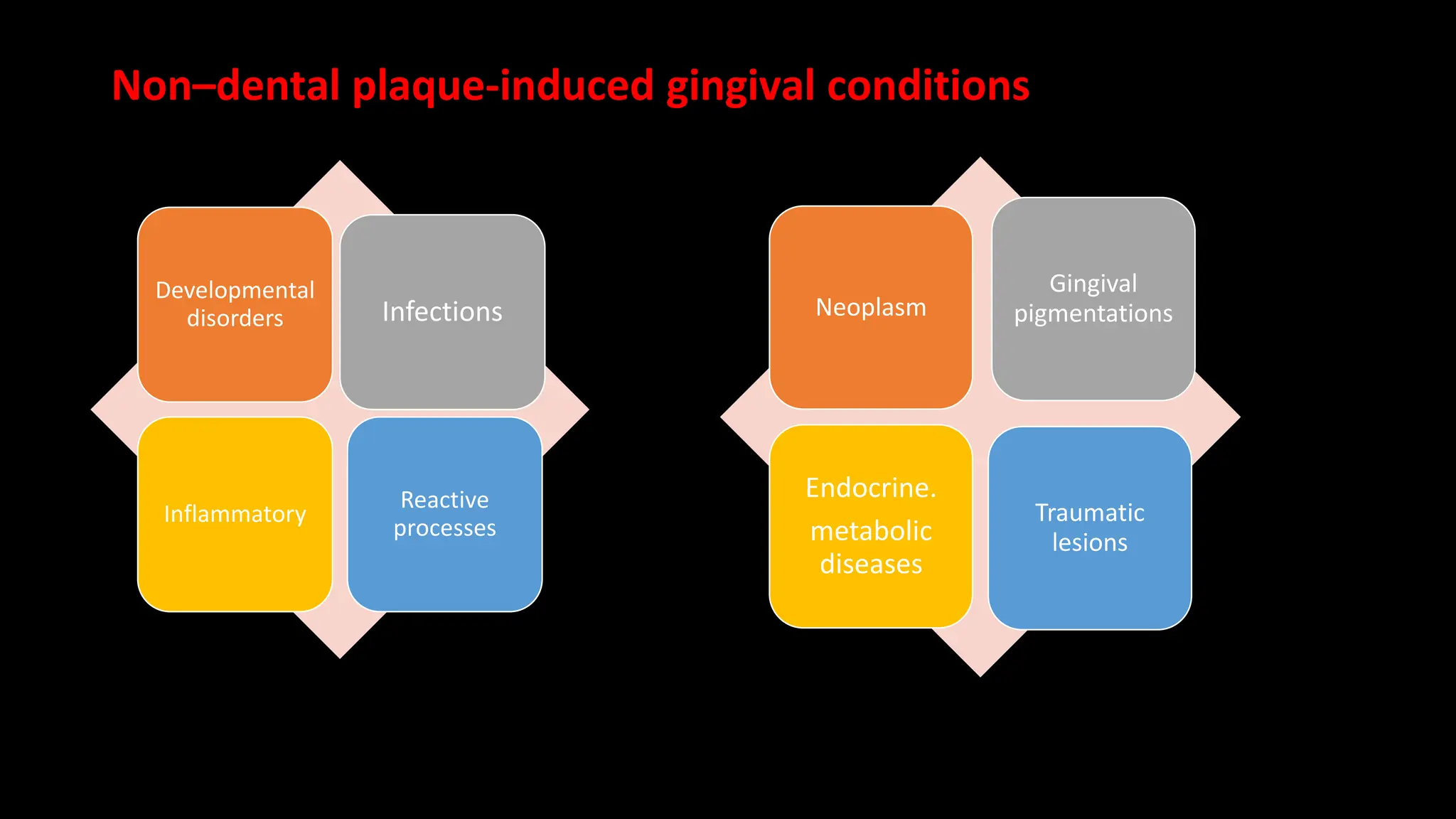 Non–dental plaque-induced gingival conditions

Developmental disorders

Infections

Inflammatory

Reactive processes

Neoplasm

Gingival pigmentations

Endocrine.

metabolic diseases

Traumatic lesions